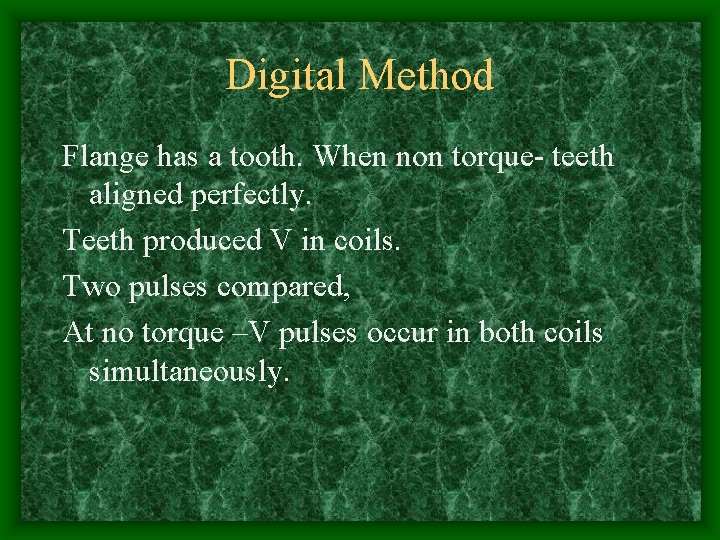 Digital Method

Flange has a tooth. When non torque- teeth aligned perfectly.

Teeth produced V in coils.

Two pulses compared,

At no torque –V pulses occur in both coils simultaneously.